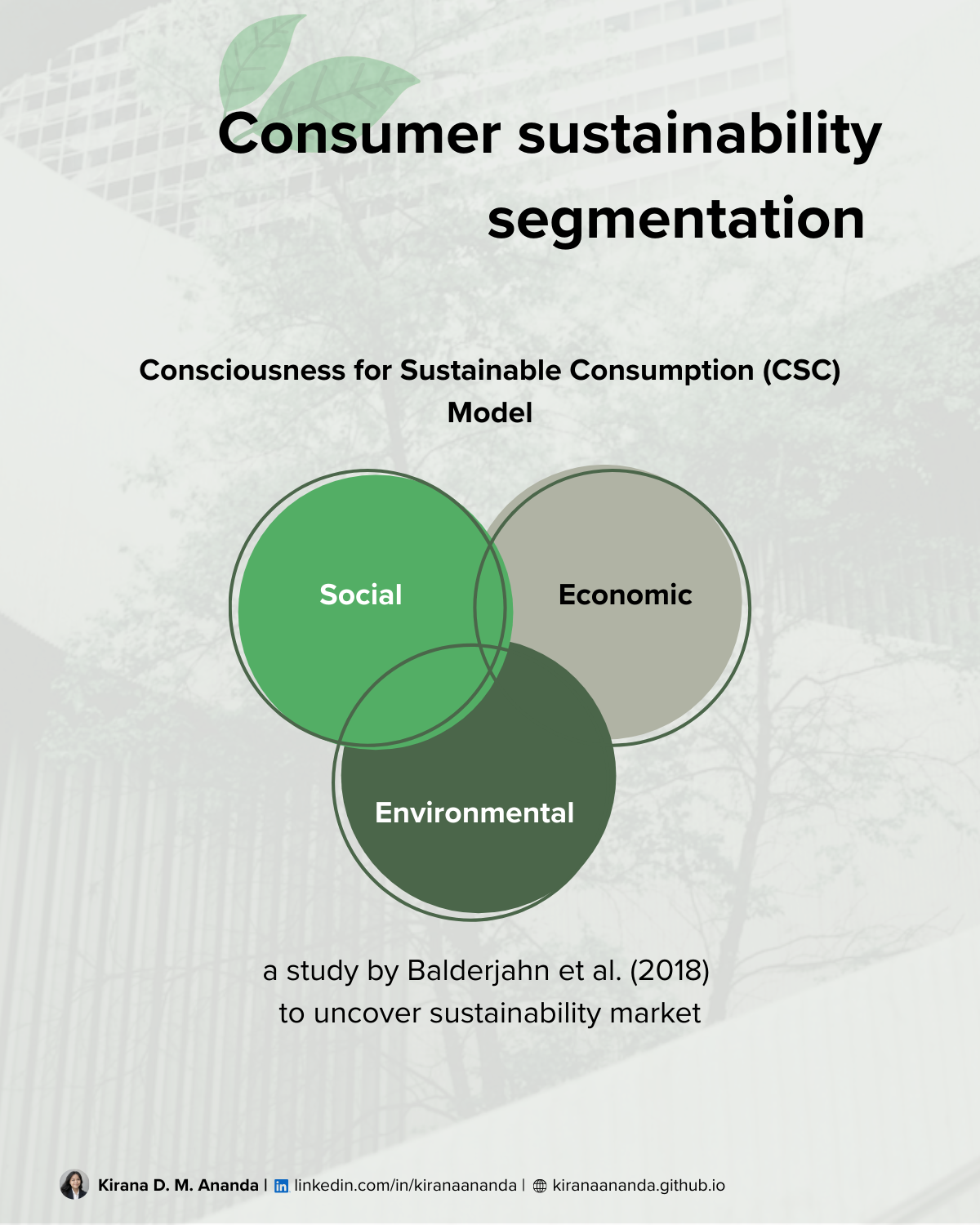 Consumer sustainability segmentation

Consciousness for Sustainable Consumption (CSC) Model

Social

Economic

Environmental

a study by Balderjahn et al. (2018) to uncover sustainability market

Kirana D. M. Ananda | linkedin.com/in/kiranaananda | kiranaananda.github.io